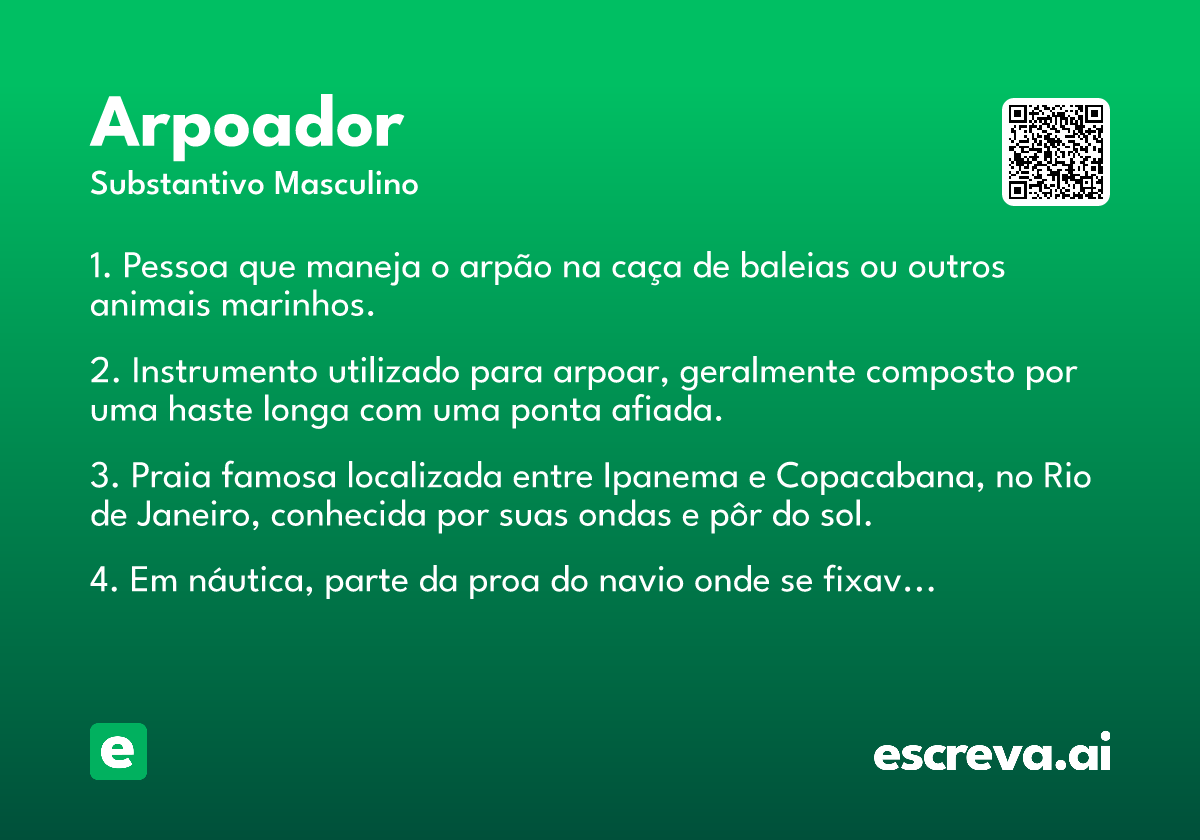 Arpoador
Substantivo Masculino

1. Pessoa que maneja o arpão na caça de baleias ou outros animais marinhos.

2. Instrumento utilizado para arpoar, geralmente composto por uma haste longa com uma ponta afiada.

3. Praia famosa localizada entre Ipanema e Copacabana, no Rio de Janeiro, conhecida por suas ondas e pôr do sol.

4. Em náutica, parte da proa do navio onde se fixav…

e

escreva.ai